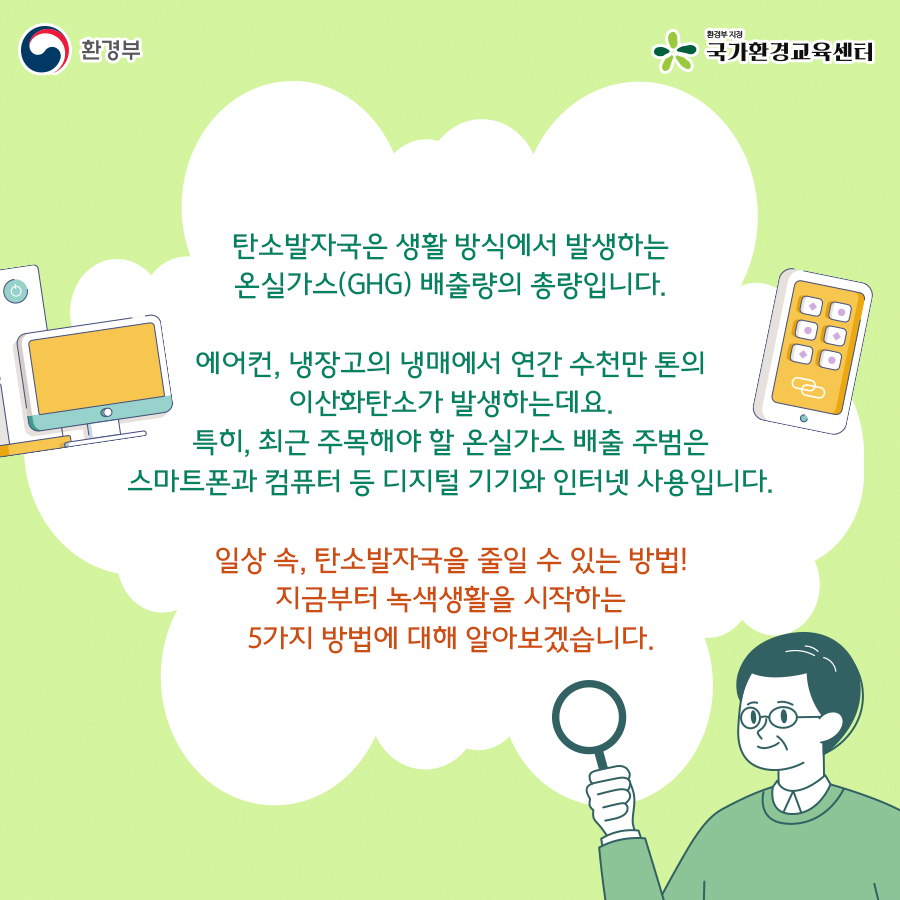 환경부

환경부 지정
국가환경교육센터

탄소발자국은 생활 방식에서 발생하는 온실가스(GHG) 배출량의 총량입니다.

에어컨, 냉장고의 냉매에서 연간 수천만 톤의 이산화탄소가 발생하는데요.
특히, 최근 주목해야 할 온실가스 배출 주범은 스마트폰과 컴퓨터 등 디지털 기기와 인터넷 사용입니다.

일상 속, 탄소발자국을 줄일 수 있는 방법!
지금부터 녹색생활을 시작하는 5가지 방법에 대해 알아보겠습니다.